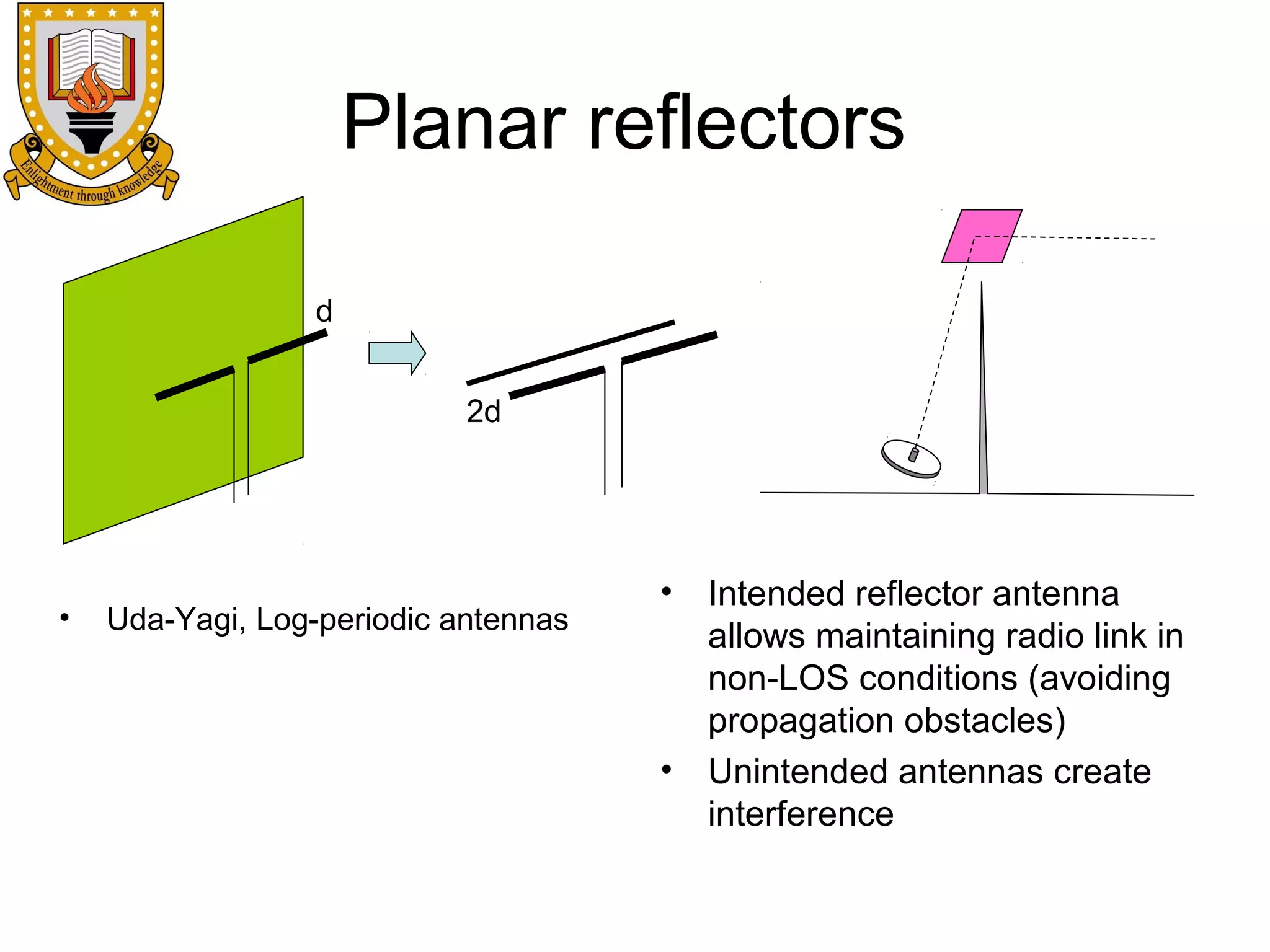 Enlightment through knowledge

Planar reflectors

d

2d

• Uda-Yagi, Log-periodic antennas

• Intended reflector antenna allows maintaining radio link in non-LOS conditions (avoiding propagation obstacles)

• Unintended antennas create interference